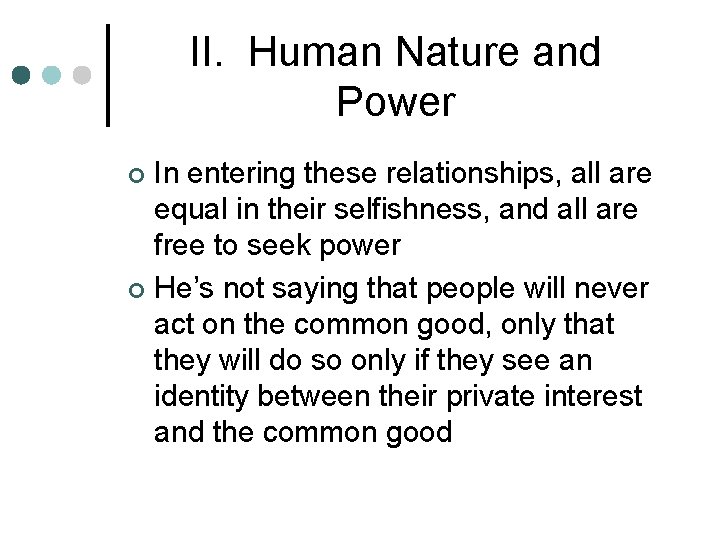 II. Human Nature and Power

In entering these relationships, all are equal in their selfishness, and all are free to seek power

He’s not saying that people will never act on the common good, only that they will do so only if they see an identity between their private interest and the common good